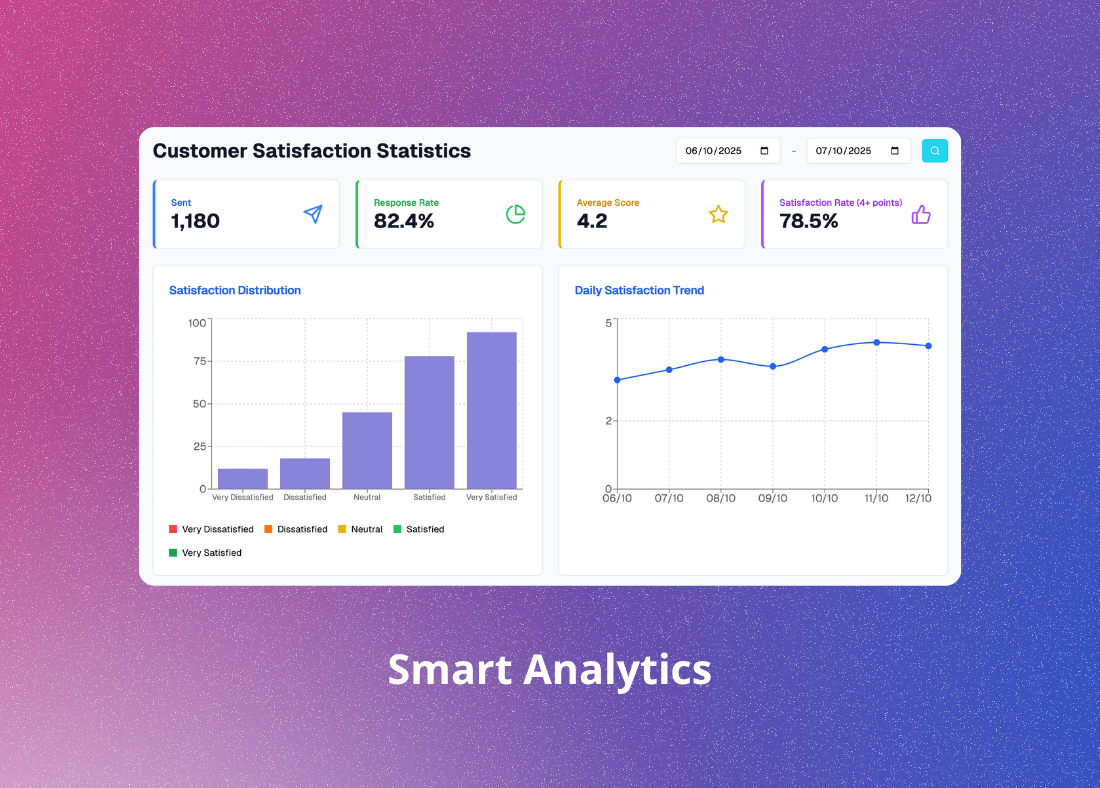 Customer Satisfaction Statistics

06/10/2025 - 07/10/2025

Sent
1,180

Response Rate
82.4%

Average Score
4.2

Satisfaction Rate (4+ points)
78.5%

Satisfaction Distribution

100
75
50
25
0

Very Dissatisfied
Dissatisfied
Neutral
Satisfied
Very Satisfied

Very Dissatisfied
Dissatisfied
Neutral
Satisfied
Very Satisfied

Daily Satisfaction Trend

5
2
0

06/10
07/10
08/10
09/10
10/10
11/10
12/10

Smart Analytics